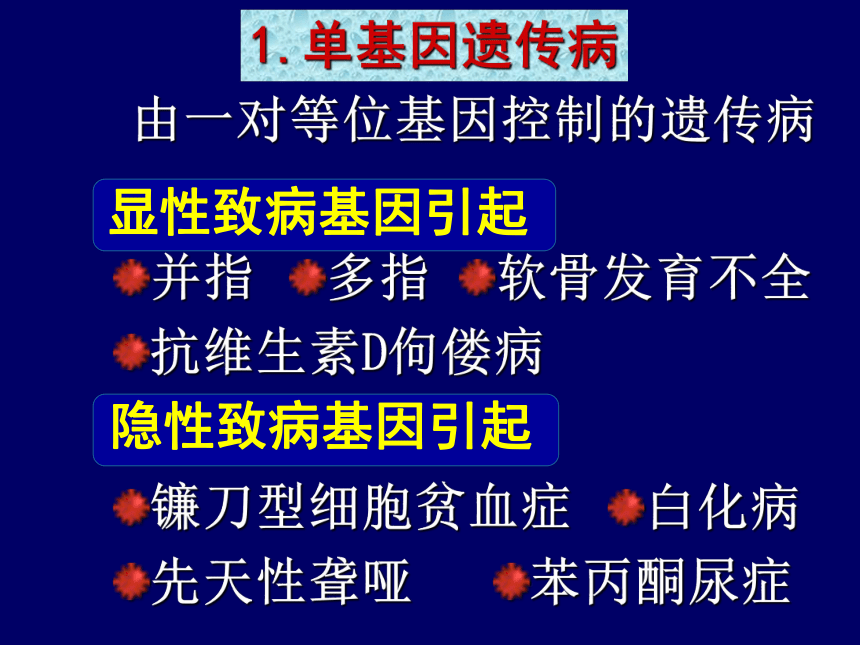 1. 单基因遗传病

由一对等位基因控制的遗传病

显性致病基因引起

并指 多指 软骨发育不全

抗维生素D佝偻病

隐性致病基因引起

镰刀型细胞贫血症 白化病

先天性聋哑 苯丙酮尿症